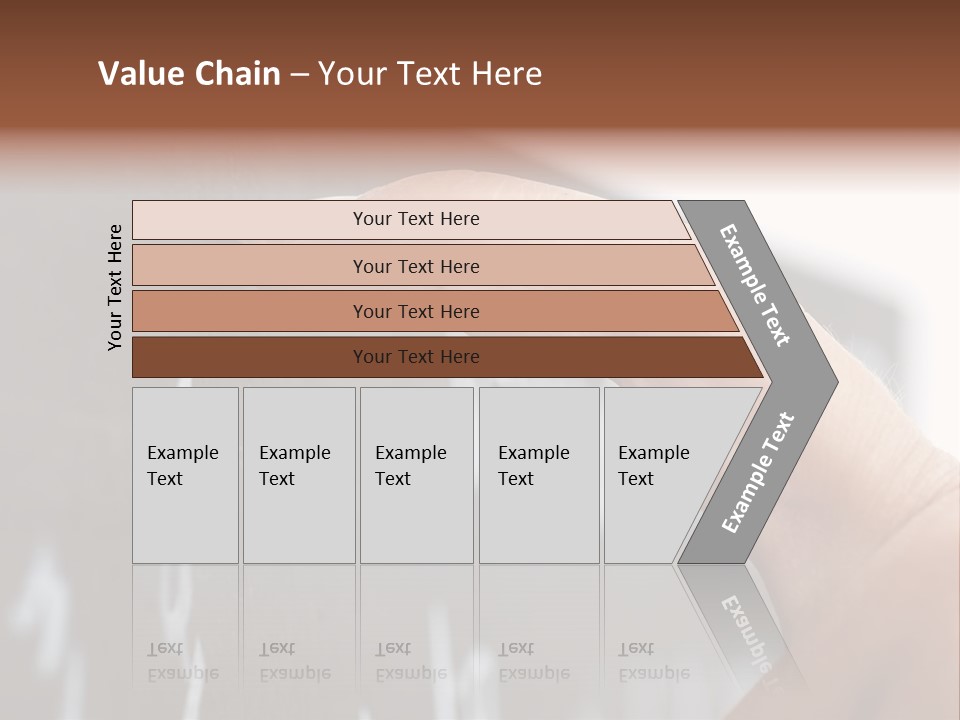 Value Chain – Your Text Here

Your Text Here

Your Text Here

Your Text Here

Your Text Here

Your Text Here

Example Text

Example Text

Example Text

Example Text

Example Text

Example Text

Example Text